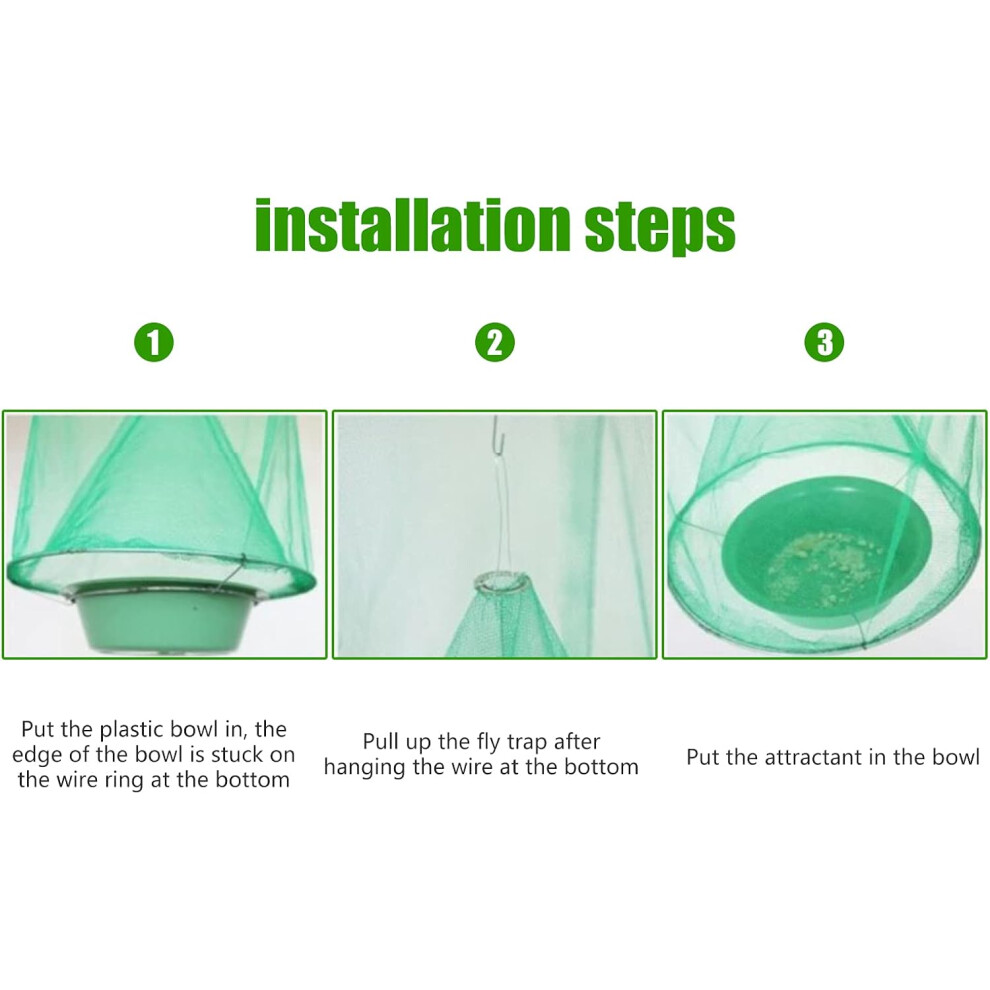 installation steps

1

2

3

Put the plastic bowl in, the edge of the bowl is stuck on the wire ring at the bottom

Pull up the fly trap after hanging the wire at the bottom

Put the attractant in the bowl